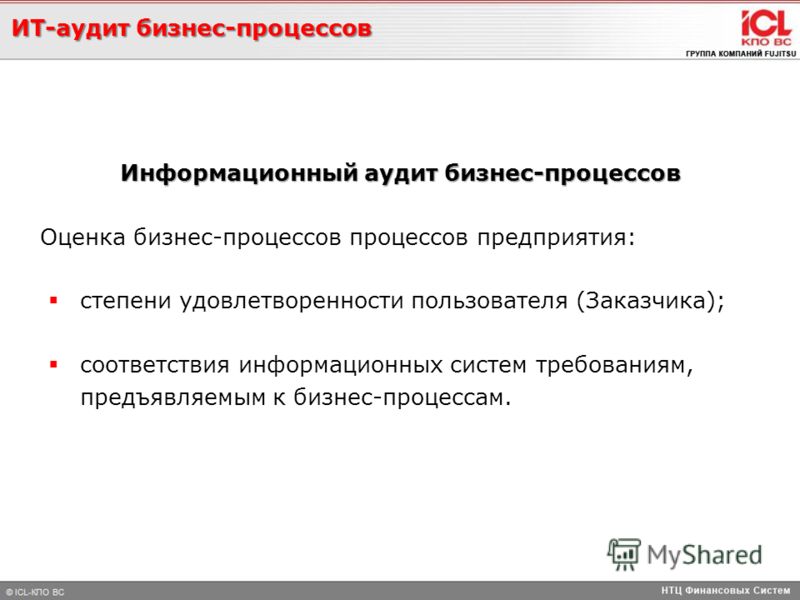 ИТ-аудит бизнес-процессов

iCL
КПО ВС
ГРУППА КОМПАНИЙ FUJITSU

Информационный аудит бизнес-процессов

Оценка бизнес-процессов процессов предприятия:

▪ степени удовлетворенности пользователя (Заказчика);

▪ соответствия информационных систем требованиям, предъявляемым к бизнес-процессам.

MyShared

© ICL-КПО ВС

НТЦ Финансовых Систем